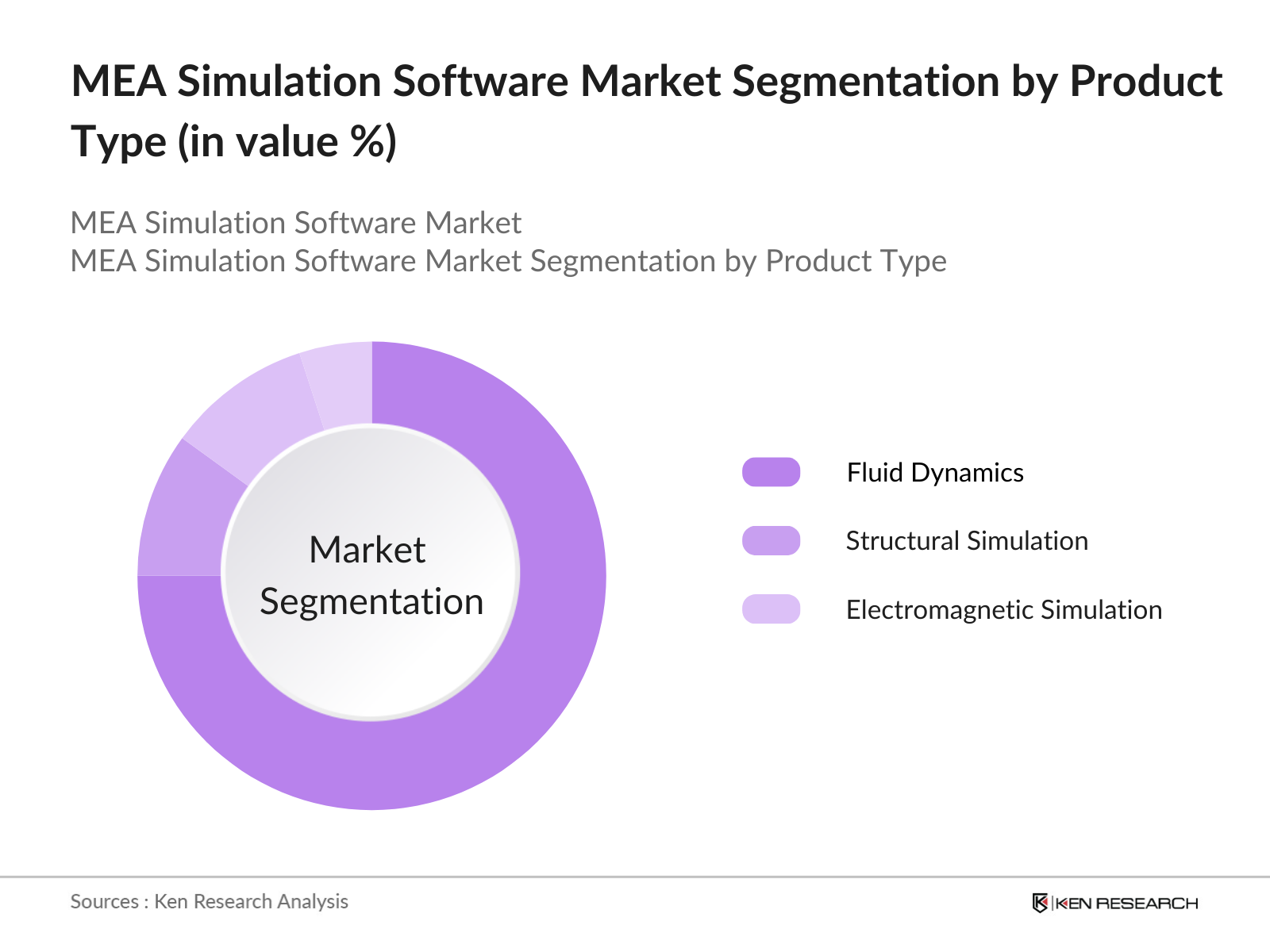 MEA Simulation Software Market Segmentation by Product Type (in value %)

MEA Simulation Software Market
MEA Simulation Software Market Segmentation by Product Type

Market Segmentation

Fluid Dynamics
Structural Simulation
Electromagnetic Simulation

Sources : Ken Research Analysis

KEN RESEARCH